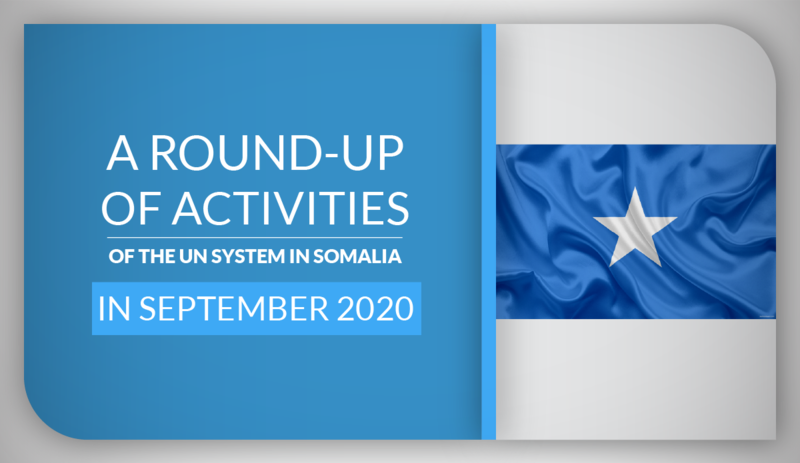 A ROUND-UP OF ACTIVITIES

OF THE UN SYSTEM IN SOMALIA

IN SEPTEMBER 2020